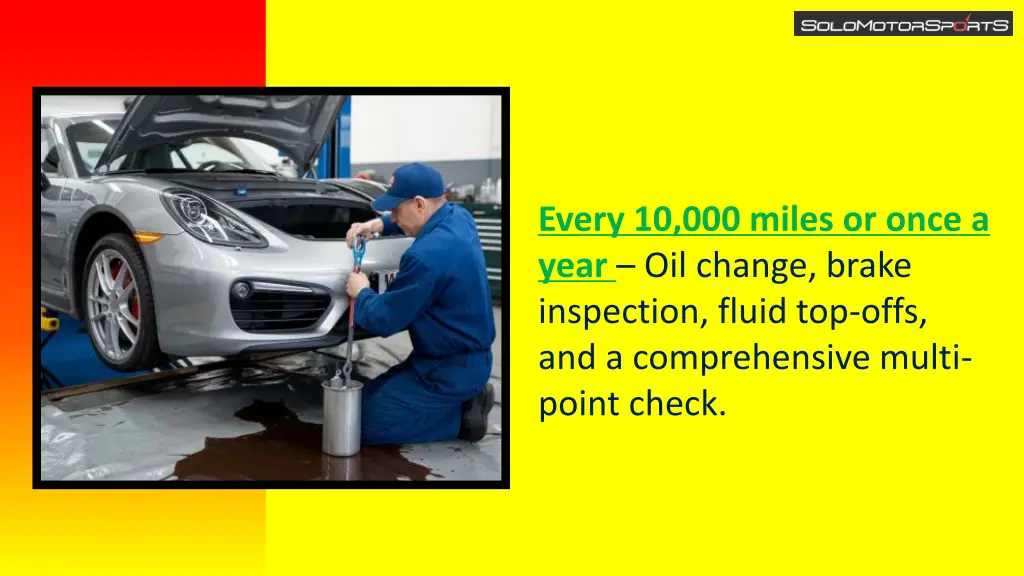 SOLOMOTORSPORTS

Every 10,000 miles or once a year – Oil change, brake inspection, fluid top-offs, and a comprehensive multi-point check.